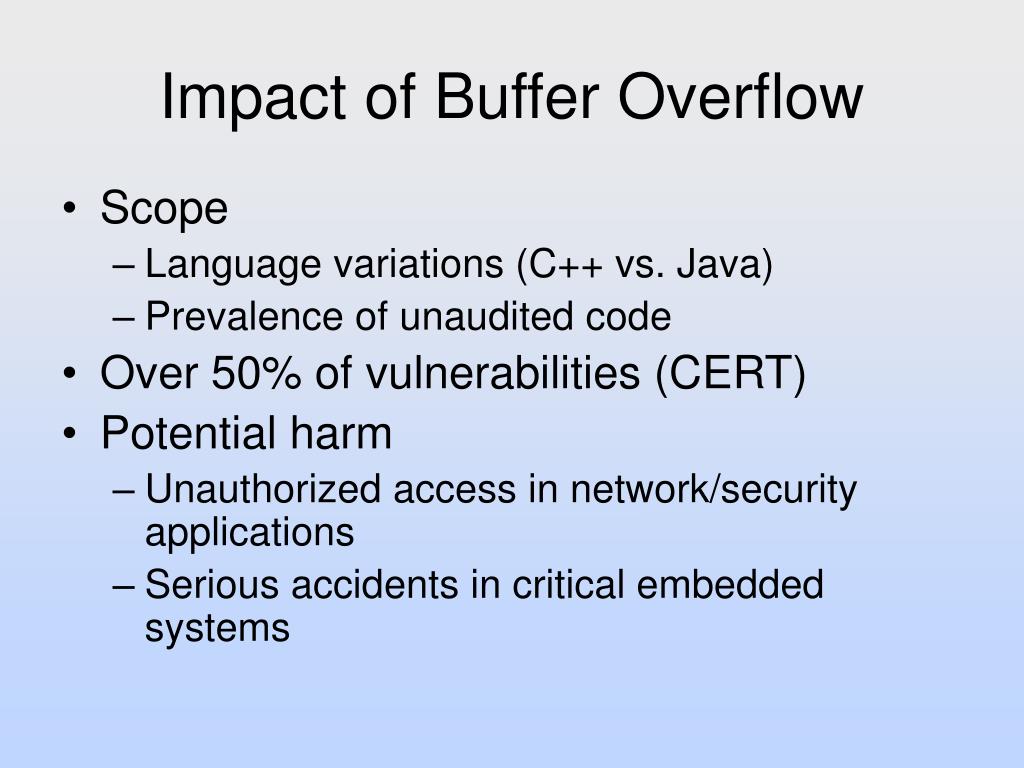 Impact of Buffer Overflow

• Scope
  – Language variations (C++ vs. Java)
  – Prevalence of unaudited code
• Over 50% of vulnerabilities (CERT)
• Potential harm
  – Unauthorized access in network/security applications
  – Serious accidents in critical embedded systems